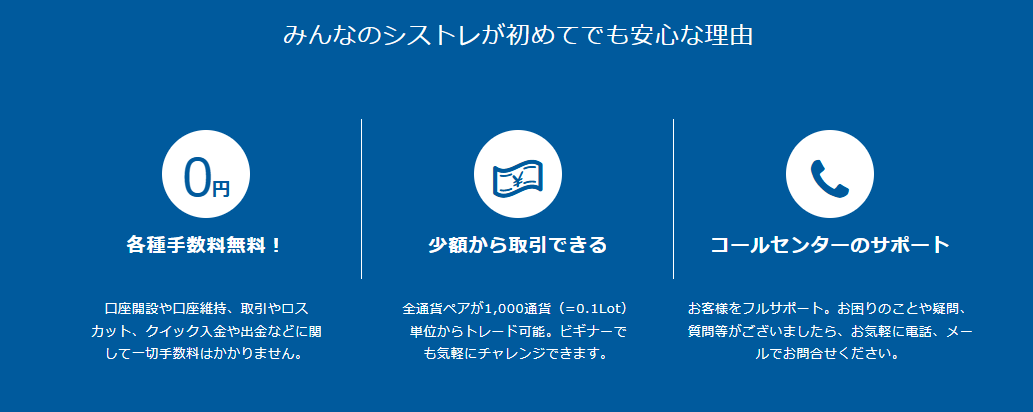 みんなのシストレが初めてでも安心な理由

0円

各種手数料無料！

口座開設や口座維持、取引やロスカット、クイック入金や出金などに関して一切手数料はかかりません。

¥

少額から取引できる

全通貨ペアが1,000通貨（=0.1Lot）単位からトレード可能。ビギナーでも気軽にチャレンジできます。

コールセンターのサポート

お客様をフルサポート。お困りのことや疑問、質問等がございましたら、お気軽に電話、メールでお問合せください。